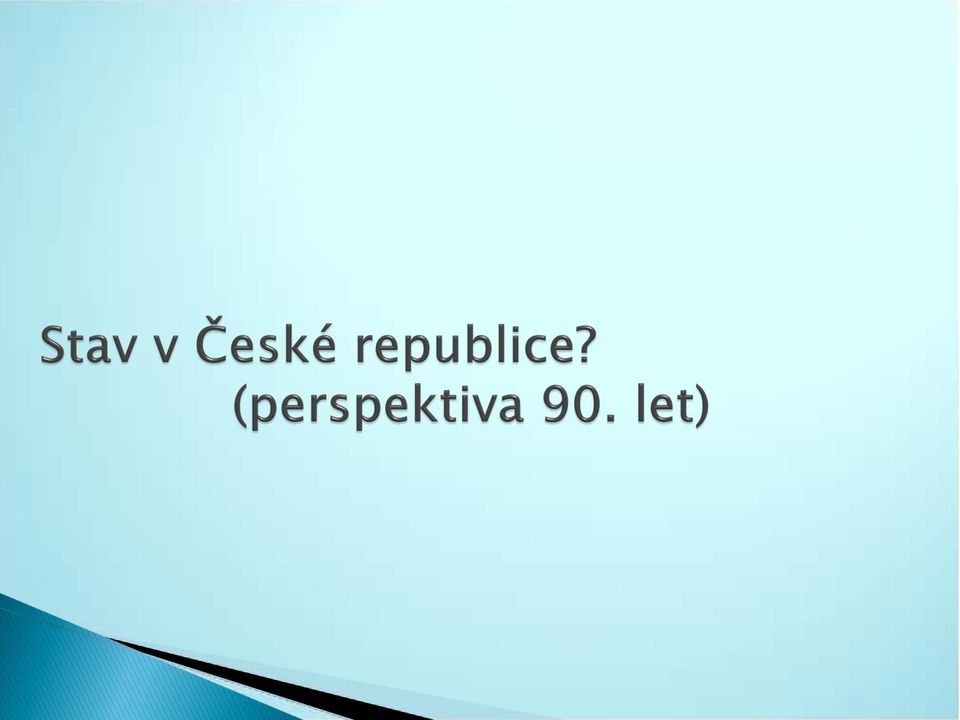 Stav v České republice?
(perspektiva 90. let)